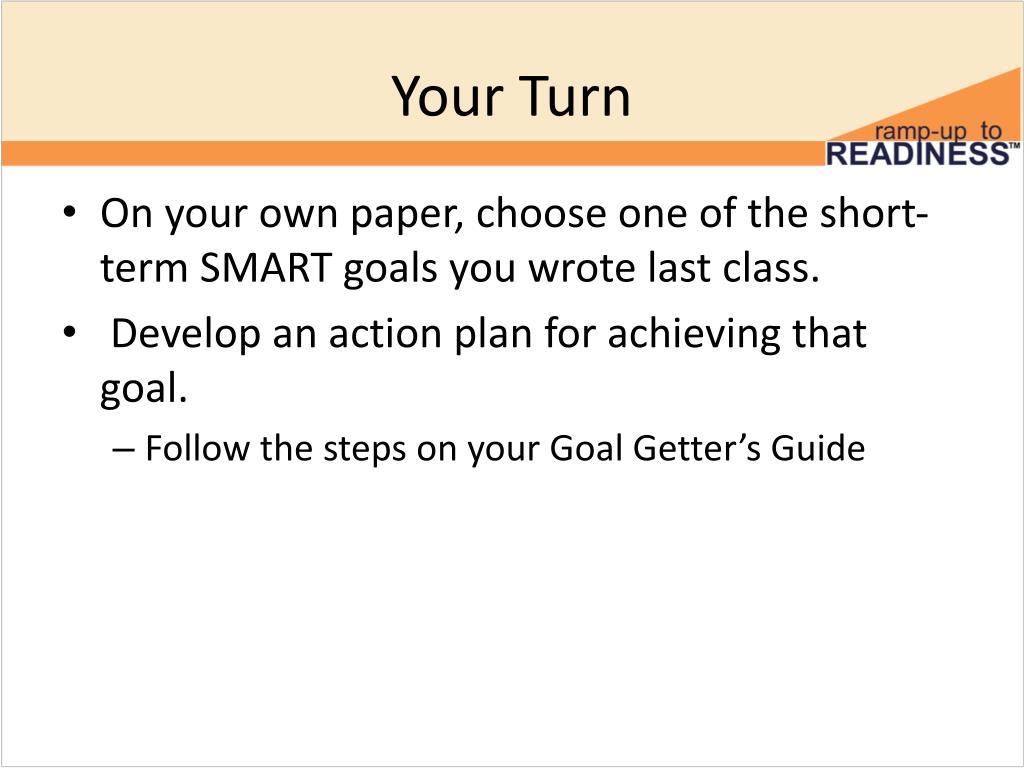 Your Turn

ramp-up to READINESS™

• On your own paper, choose one of the short-term SMART goals you wrote last class.
• Develop an action plan for achieving that goal.
– Follow the steps on your Goal Getter's Guide